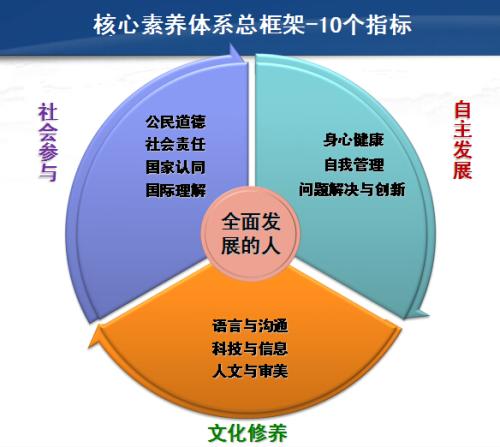 核心素养体系总框架-10个指标

社会参与

公民道德
社会责任
国家认同
国际理解

自主发展

身心健康
自我管理
问题解决与创新

全面发展的人

语言与沟通
科技与信息
人文与审美

文化修养